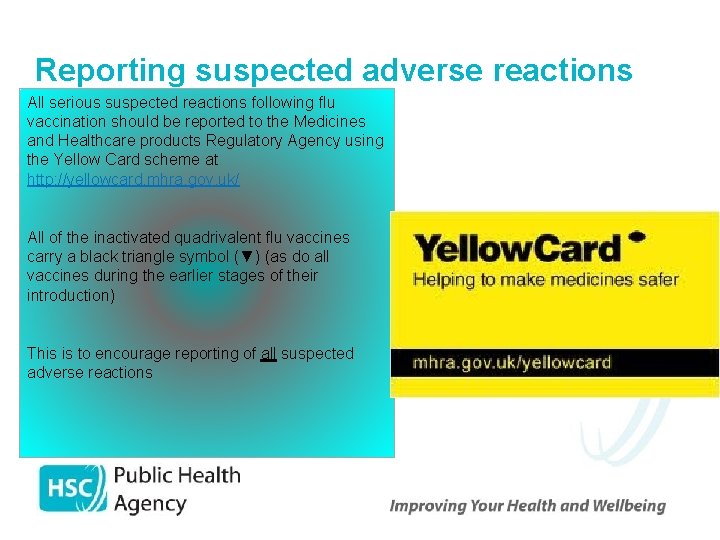 Reporting suspected adverse reactions

All serious suspected reactions following flu vaccination should be reported to the Medicines and Healthcare products Regulatory Agency using the Yellow Card scheme at http://yellowcard.mhra.gov.uk/

All of the inactivated quadrivalent flu vaccines carry a black triangle symbol (▼) (as do all vaccines during the earlier stages of their introduction)

This is to encourage reporting of all suspected adverse reactions

YellowCard
Helping to make medicines safer
mhra.gov.uk/yellowcard

HSC Public Health Agency

Improving Your Health and Wellbeing